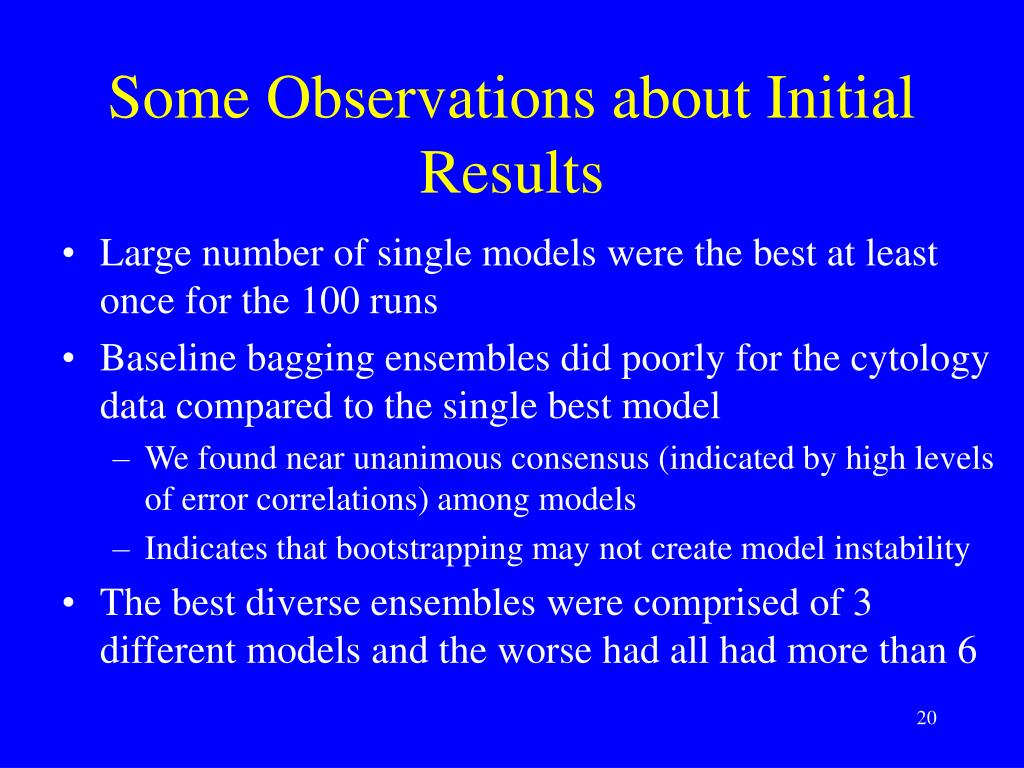 Some Observations about Initial Results

• Large number of single models were the best at least once for the 100 runs
• Baseline bagging ensembles did poorly for the cytology data compared to the single best model
– We found near unanimous consensus (indicated by high levels of error correlations) among models
– Indicates that bootstrapping may not create model instability
• The best diverse ensembles were comprised of 3 different models and the worse had all had more than 6

20